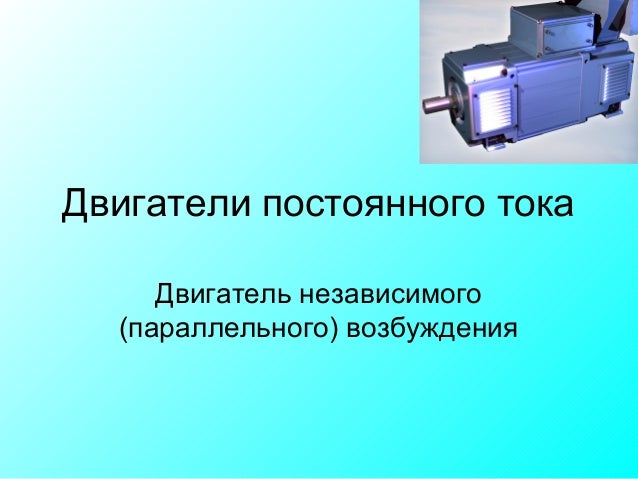 Двигатели постоянного тока

Двигатель независимого (параллельного) возбуждения